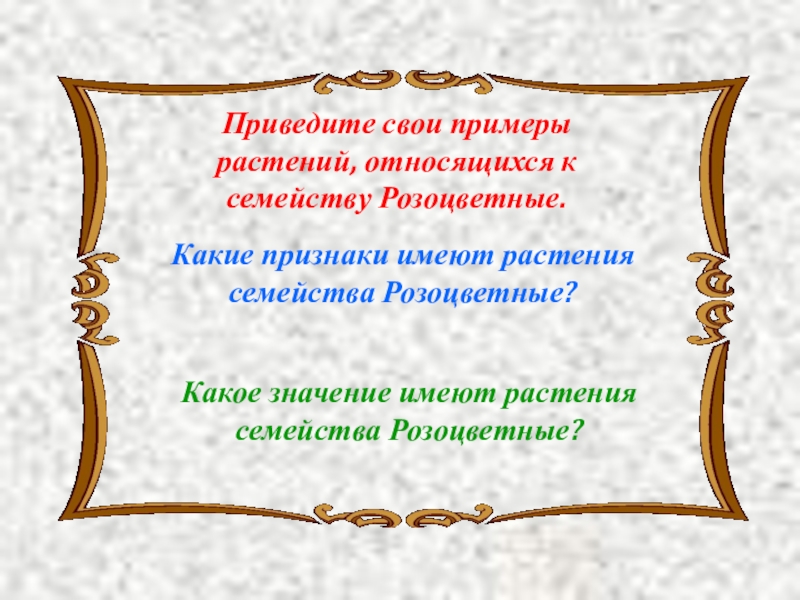 Приведите свои примеры растений, относящихся к семейству Розоцветные.

Какие признаки имеют растения семейства Розоцветные?

Какое значение имеют растения семейства Розоцветные?